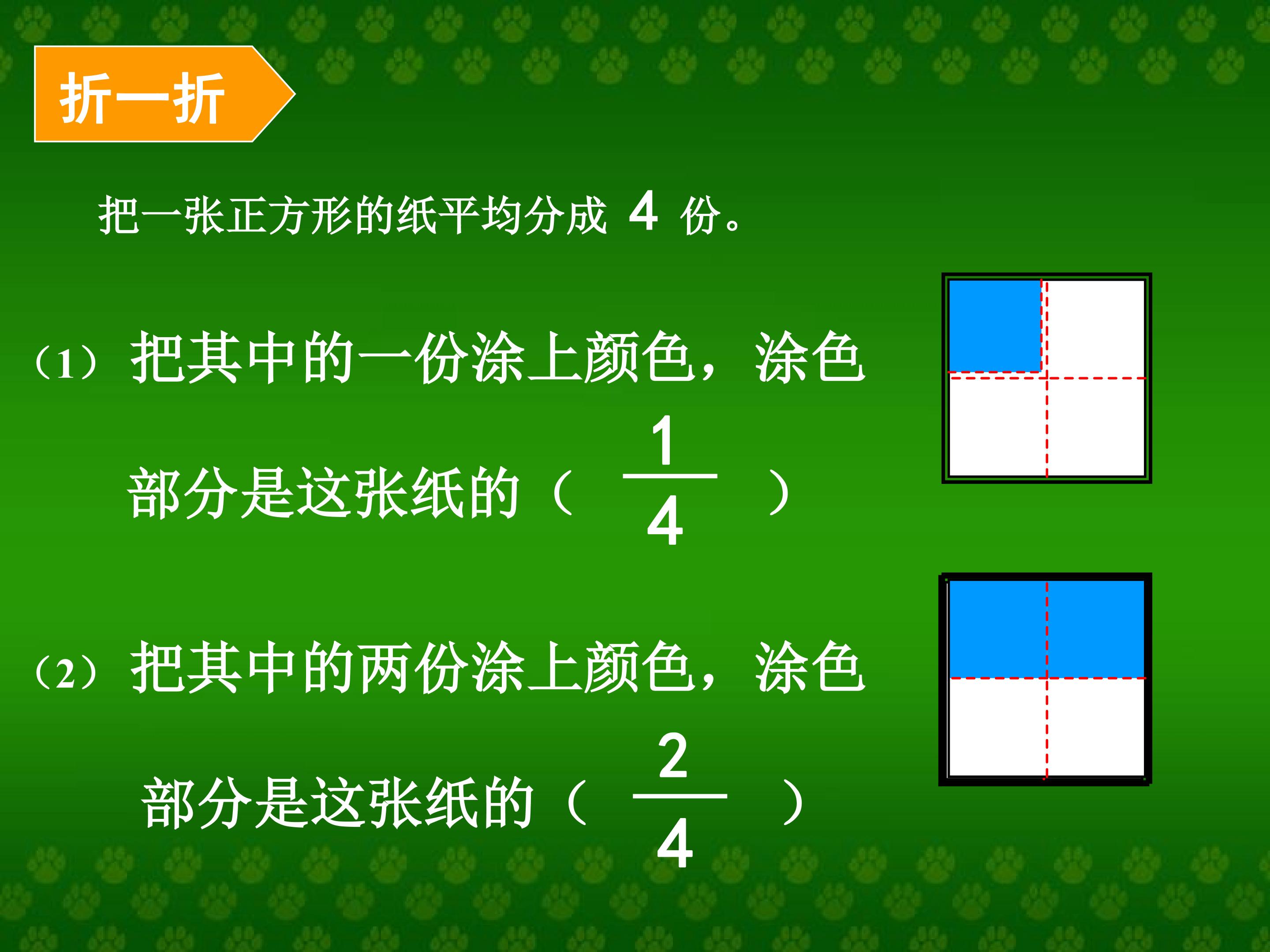 折一折

把一张正方形的纸平均分成 4 份。

（1）把其中的一份涂上颜色，涂色部分是这张纸的（ $\frac{1}{4}$ ）

（2）把其中的两份涂上颜色，涂色部分是这张纸的（ $\frac{2}{4}$ ）